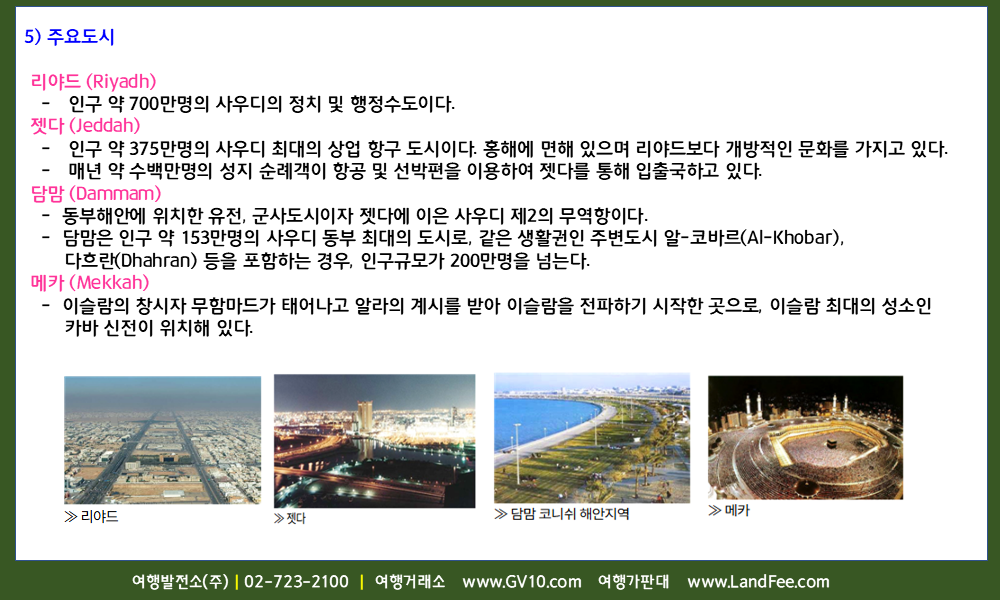 5) 주요도시

리야드 (Riyadh)
- 인구 약 700만명의 사우디의 정치 및 행정수도이다.
젯다 (Jeddah)
- 인구 약 375만명의 사우디 최대의 상업 항구 도시이다. 홍해에 면해 있으며 리야드보다 개방적인 문화를 가지고 있다.
- 매년 약 수백만명의 성지 순례객이 항공 및 선박편을 이용하여 젯다를 통해 입출국하고 있다.
담맘 (Dammam)
- 동부해안에 위치한 유전, 군사도시이자 젯다에 이은 사우디 제2의 무역항이다.
- 담맘은 인구 약 153만명의 사우디 동부 최대의 도시로, 같은 생활권인 주변도시 알-코바르(Al-Khobar), 다흐란(Dhahran) 등을 포함하는 경우, 인구규모가 200만명을 넘는다.
메카 (Mekkah)
- 이슬람의 창시자 무함마드가 태어나고 알라의 계시를 받아 이슬람을 전파하기 시작한 곳으로, 이슬람 최대의 성소인 카바 신전이 위치해 있다.

≫ 리야드
≫ 젯다
≫ 담맘 코니쉬 해안지역
≫ 메카

여행발전소(주) | 02-723-2100 | 여행거래소 www.GV10.com 여행가판대 www.LandFee.com